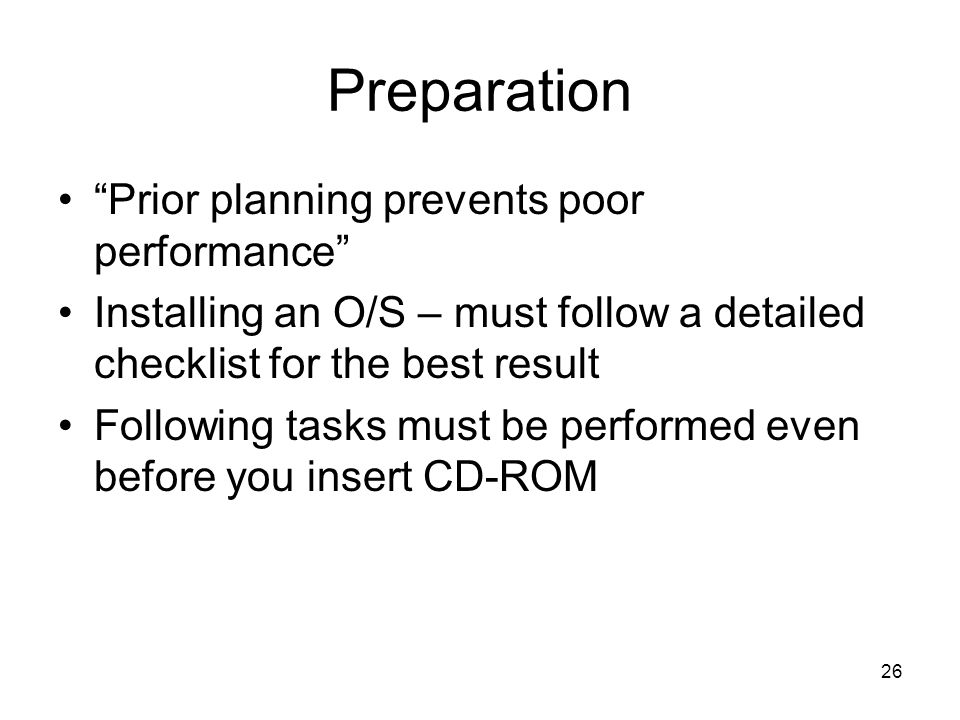 Preparation

• “Prior planning prevents poor performance”
• Installing an O/S – must follow a detailed checklist for the best result
• Following tasks must be performed even before you insert CD-ROM

26